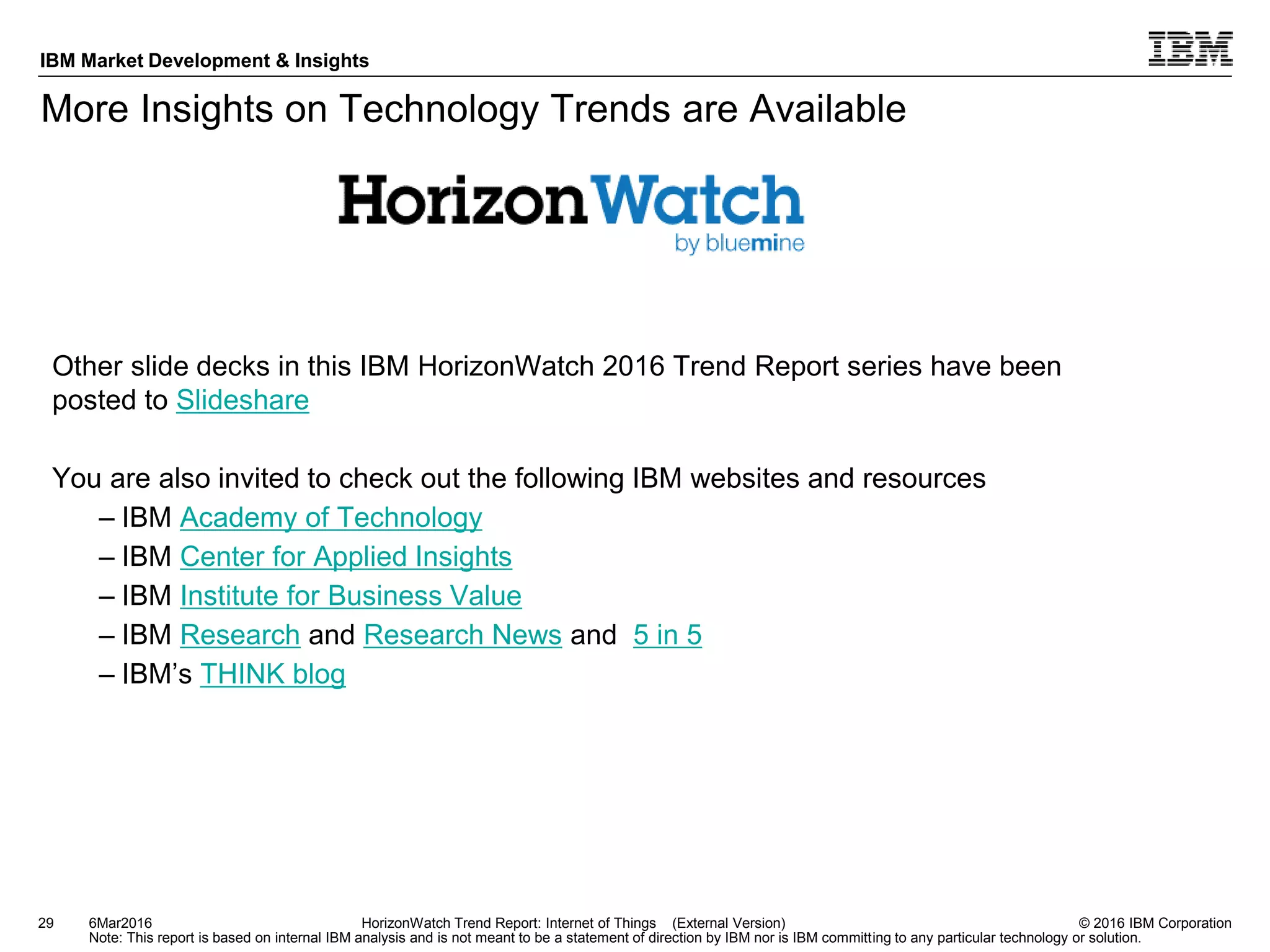 IBM Market Development & Insights

IBM

More Insights on Technology Trends are Available

HorizonWatch
by bluemine

Other slide decks in this IBM HorizonWatch 2016 Trend Report series have been posted to Slideshare

You are also invited to check out the following IBM websites and resources
– IBM Academy of Technology
– IBM Center for Applied Insights
– IBM Institute for Business Value
– IBM Research and Research News and 5 in 5
– IBM's THINK blog

29 6Mar2016 HorizonWatch Trend Report: Internet of Things (External Version) © 2016 IBM Corporation
Note: This report is based on internal IBM analysis and is not meant to be a statement of direction by IBM nor is IBM committing to any particular technology or solution.